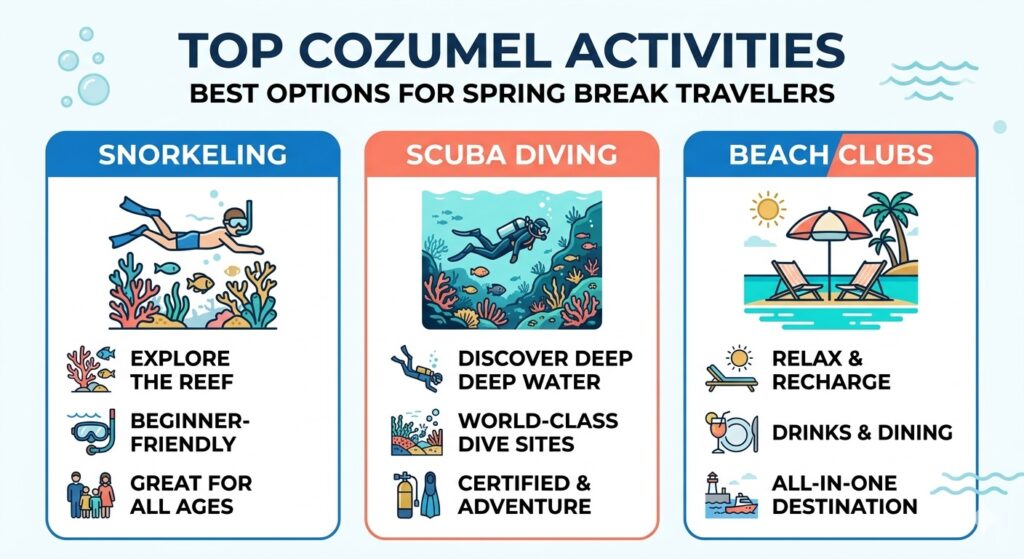 TOP COZUMEL ACTIVITIES
BEST OPTIONS FOR SPRING BREAK TRAVELERS

SNORKELING

EXPLORE THE REEF

BEGINNER-FRIENDLY

GREAT FOR ALL AGES

SCUBA DIVING

DISCOVER DEEP DEEP WATER

WORLD-CLASS DIVE SITES

CERTIFIED & ADVENTURE

BEACH CLUBS

RELAX & RECHARGE

DRINKS & DINING

ALL-IN-ONE DESTINATION